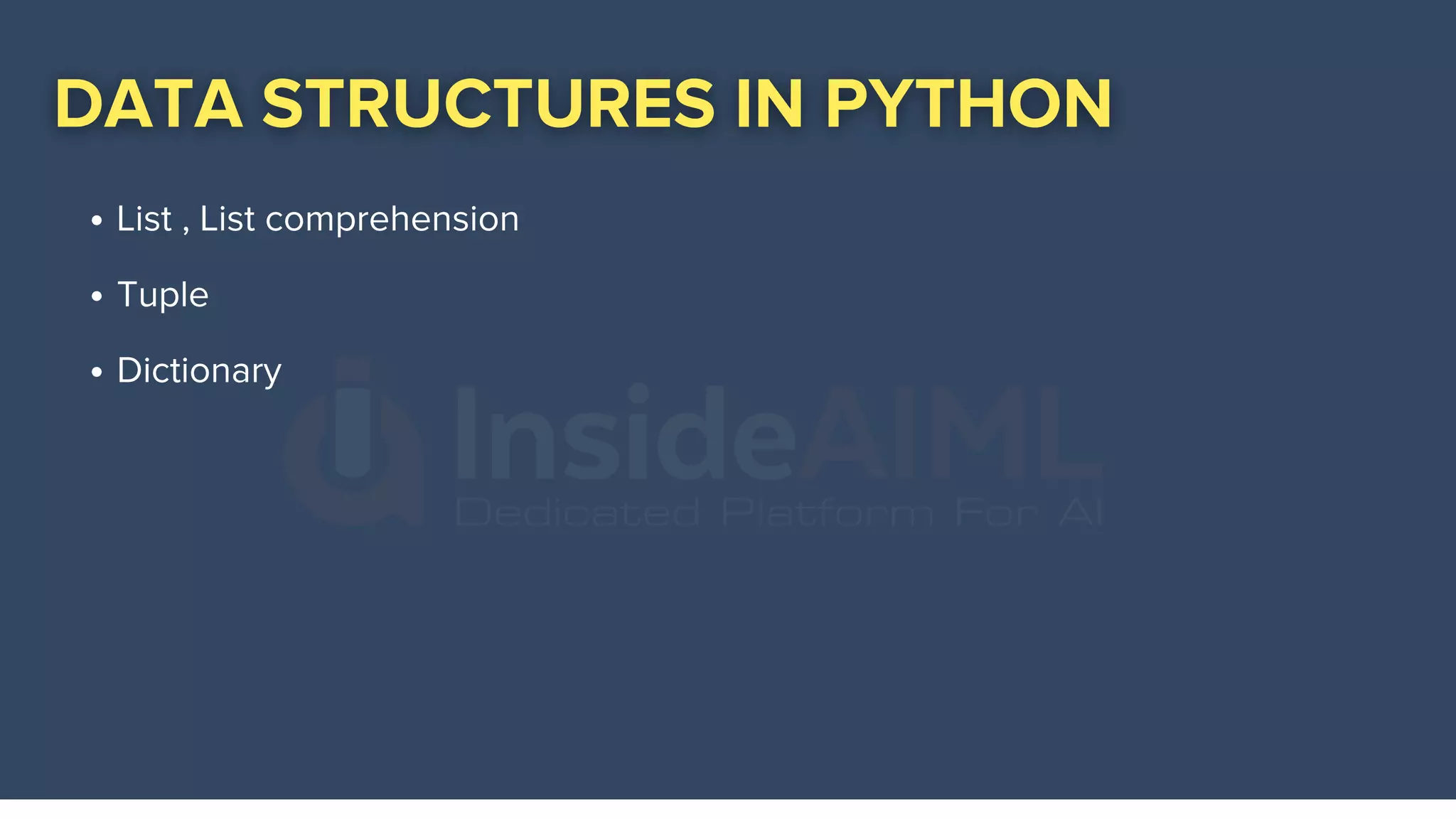 DATA STRUCTURES IN PYTHON

• List , List comprehension

• Tuple

• Dictionary

InsideAIML
Dedicated Platform For AI